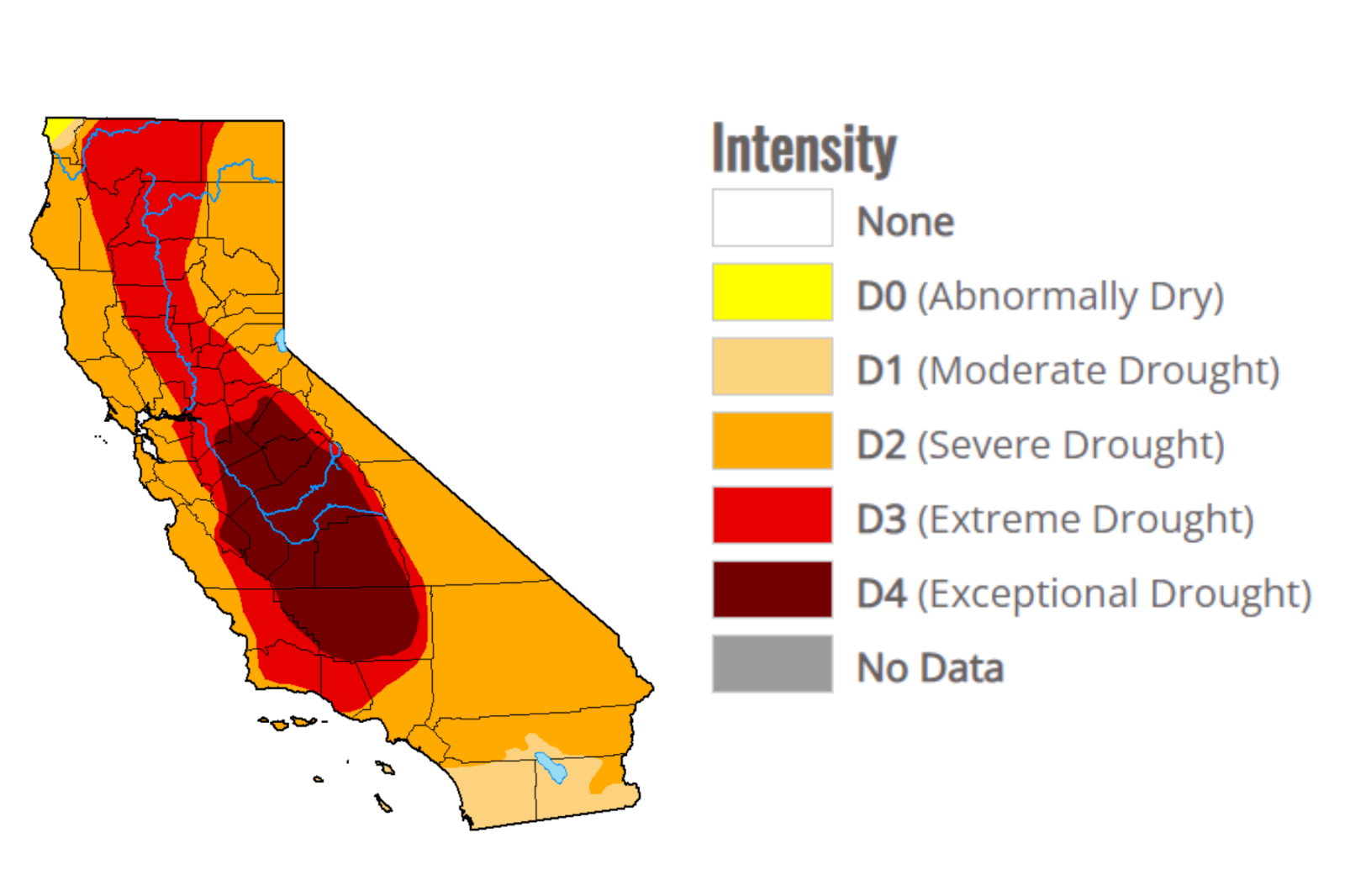 Intensity

None

D0 (Abnormally Dry)

D1 (Moderate Drought)

D2 (Severe Drought)

D3 (Extreme Drought)

D4 (Exceptional Drought)

No Data